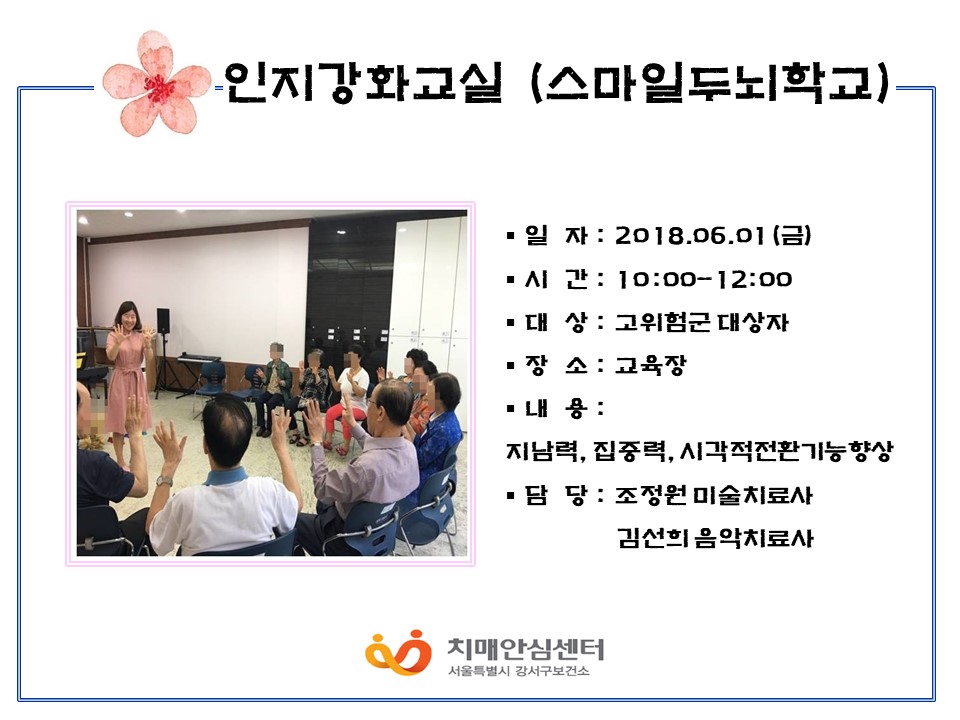 인지강화교실 (스마일두뇌학교)

▪ 일 자 : 2018.06.01 (금)

▪ 시 간 : 10:00-12:00

▪ 대 상 : 고위험군 대상자

▪ 장 소 : 교육장

▪ 내 용 :

지남력, 집중력, 시각적전환기능향상

▪ 담 당 : 조정원 미술치료사

김선희 음악치료사

치매안심센터

서울특별시 강서구보건소